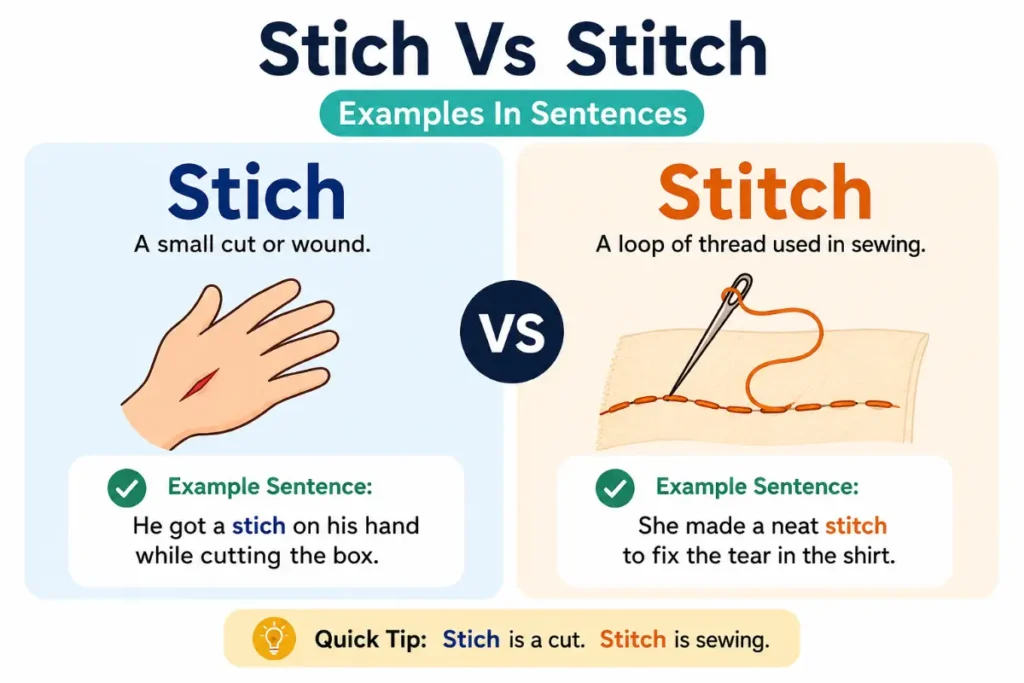 Stich Vs Stitch

Examples In Sentences

Stich

A small cut or wound.

Example Sentence:

He got a stich on his hand while cutting the box.

VS

Stitch

A loop of thread used in sewing.

Example Sentence:

She made a neat stitch to fix the tear in the shirt.

Quick Tip: Stich is a cut. Stitch is sewing.